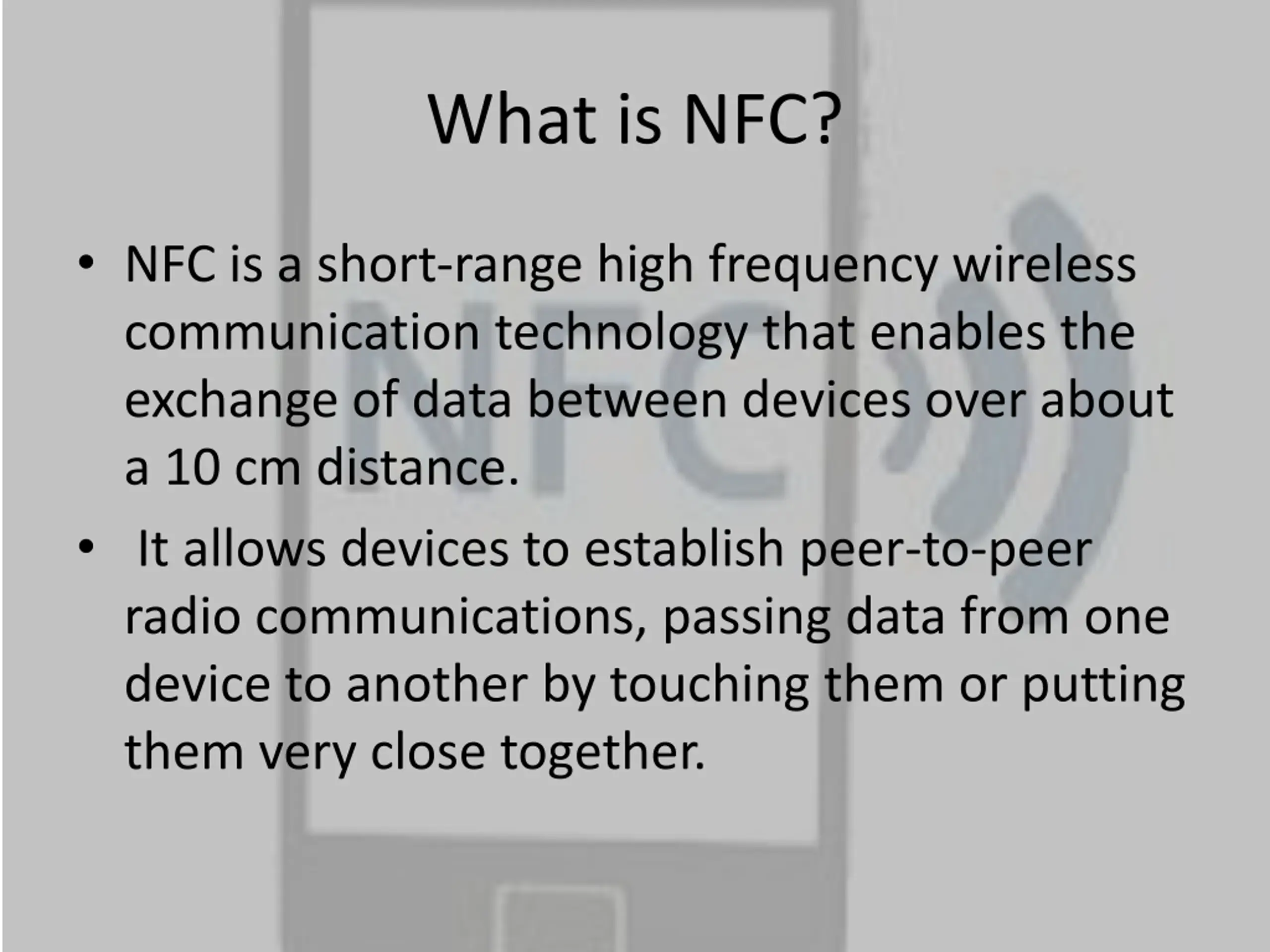 What is NFC?

• NFC is a short-range high frequency wireless communication technology that enables the exchange of data between devices over about a 10 cm distance.

• It allows devices to establish peer-to-peer radio communications, passing data from one device to another by touching them or putting them very close together.

NFC